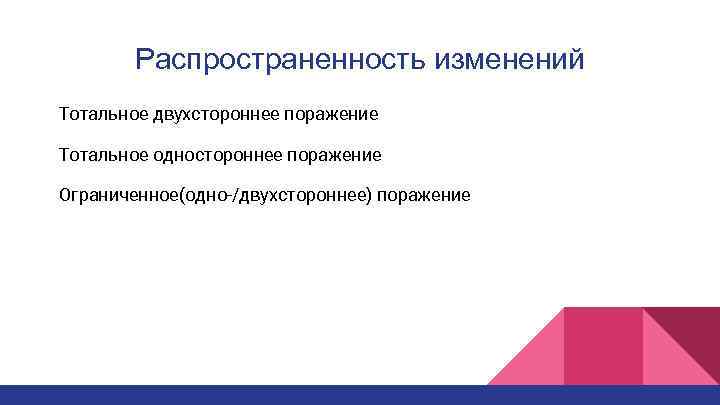 Распространенность изменений

Тотальное двухстороннее поражение

Тотальное одностороннее поражение

Ограниченное(одно-/двухстороннее) поражение